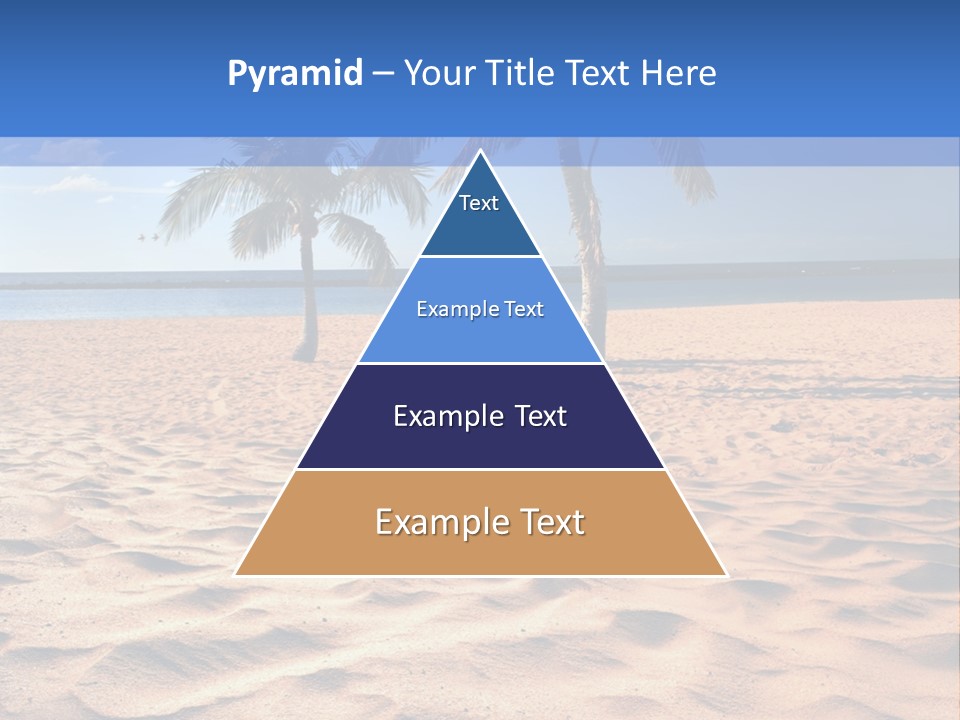 Pyramid – Your Title Text Here

Text

Example Text

Example Text

Example Text